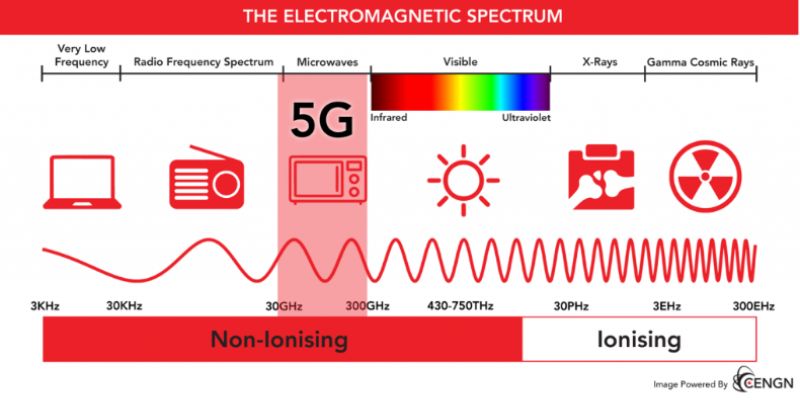 THE ELECTROMAGNETIC SPECTRUM

Very Low Frequency
Radio Frequency Spectrum
Microwaves
Visible
X-Rays
Gamma Cosmic Rays

5G

Infrared
Ultraviolet

3KHz
30KHz
30GHz
300GHz
430-750THz
30PHz
3EHz
300EHz

Non-Ionising
Ionising

Image Powered By CENGN